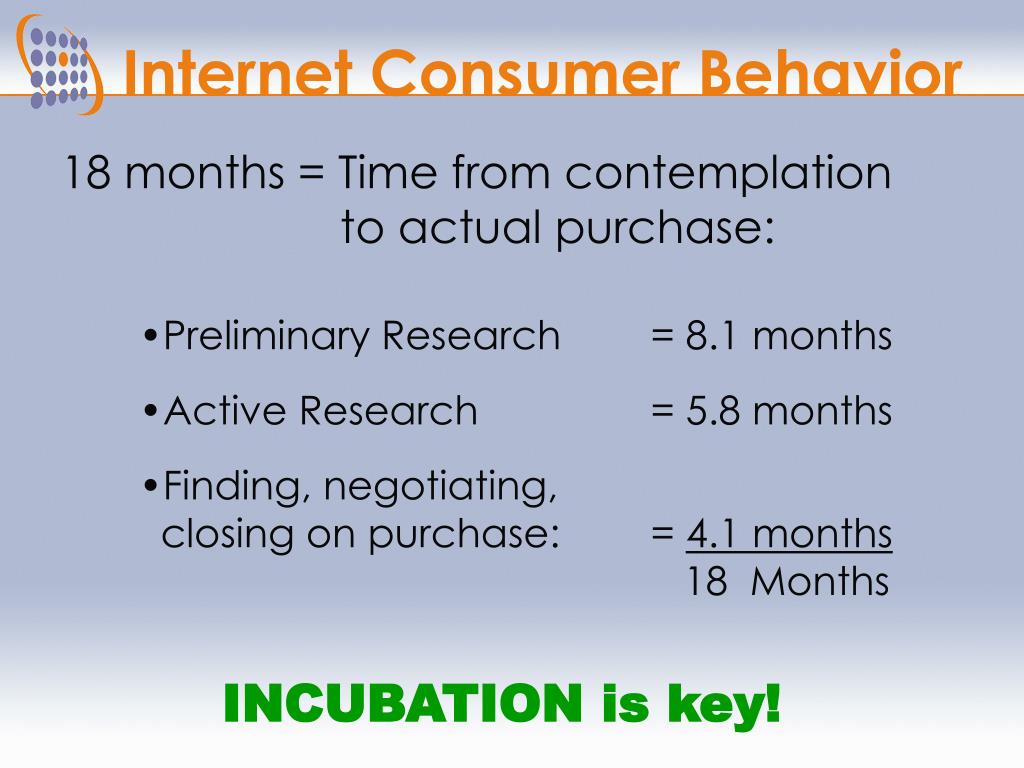 Internet Consumer Behavior

18 months = Time from contemplation to actual purchase:

•Preliminary Research = 8.1 months

•Active Research = 5.8 months

•Finding, negotiating, closing on purchase: = 4.1 months
18 Months

INCUBATION is key!